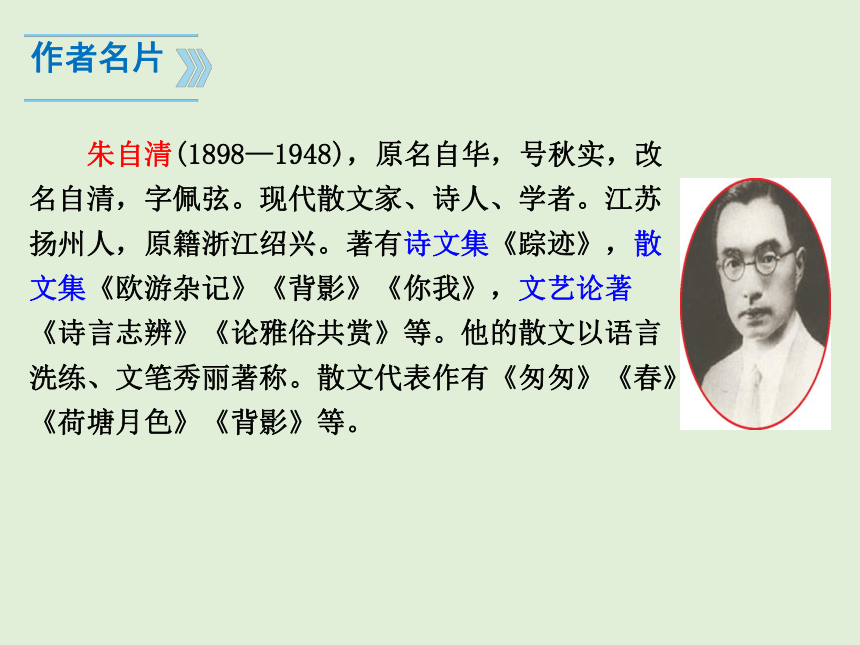 作者名片

朱自清(1898—1948)，原名自华，号秋实，改名自清，字佩弦。现代散文家、诗人、学者。江苏扬州人，原籍浙江绍兴。著有诗文集《踪迹》，散文集《欧游杂记》《背影》《你我》，文艺论著《诗言志辨》《论雅俗共赏》等。他的散文以语言洗练、文笔秀丽著称。散文代表作有《匆匆》《春》《荷塘月色》《背影》等。